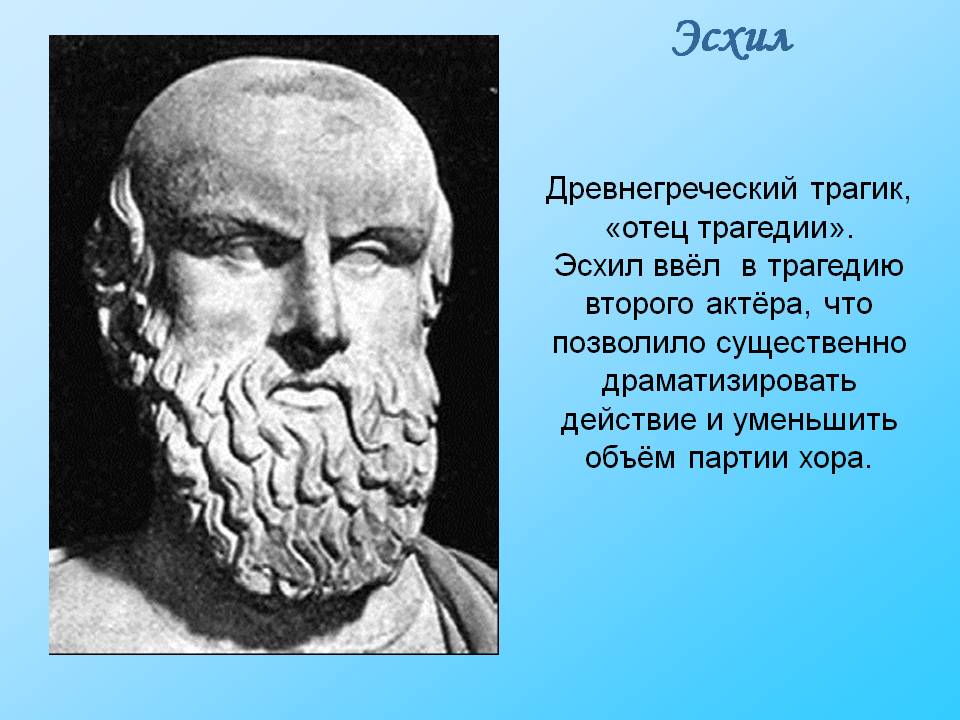 Эсхил

Древнегреческий трагик, «отец трагедии». Эсхил ввёл в трагедию второго актёра, что позволило существенно драматизировать действие и уменьшить объём партии хора.